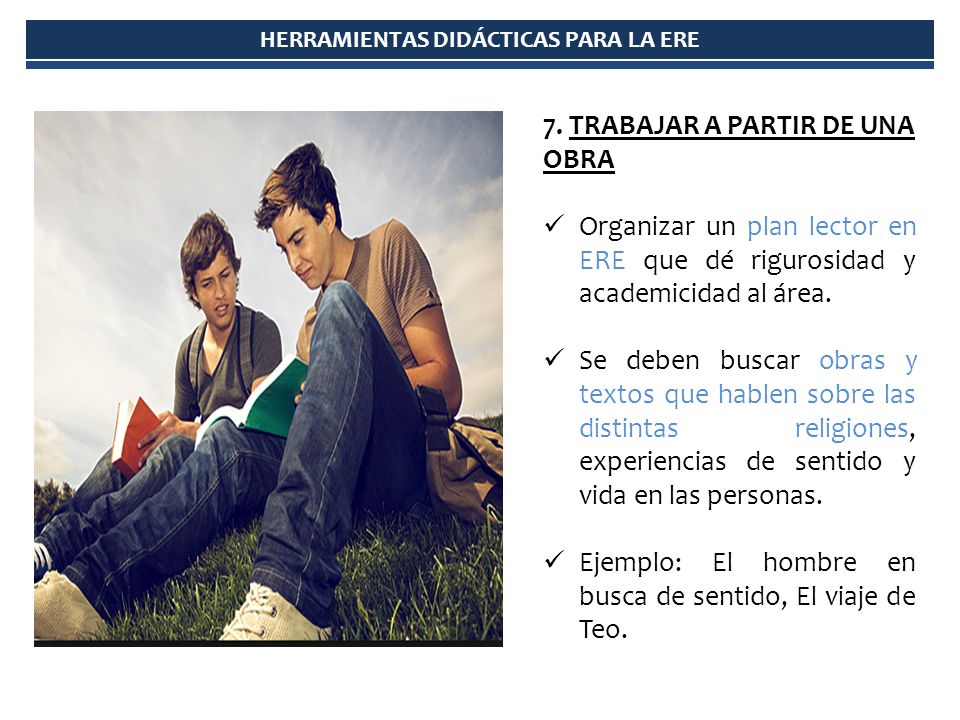 HERRAMIENTAS DIDÁCTICAS PARA LA ERE

7. TRABAJAR A PARTIR DE UNA OBRA

✓ Organizar un plan lector en ERE que dé rigurosidad y academicidad al área.

✓ Se deben buscar obras y textos que hablen sobre las distintas religiones, experiencias de sentido y vida en las personas.

✓ Ejemplo: El hombre en busca de sentido, El viaje de Teo.